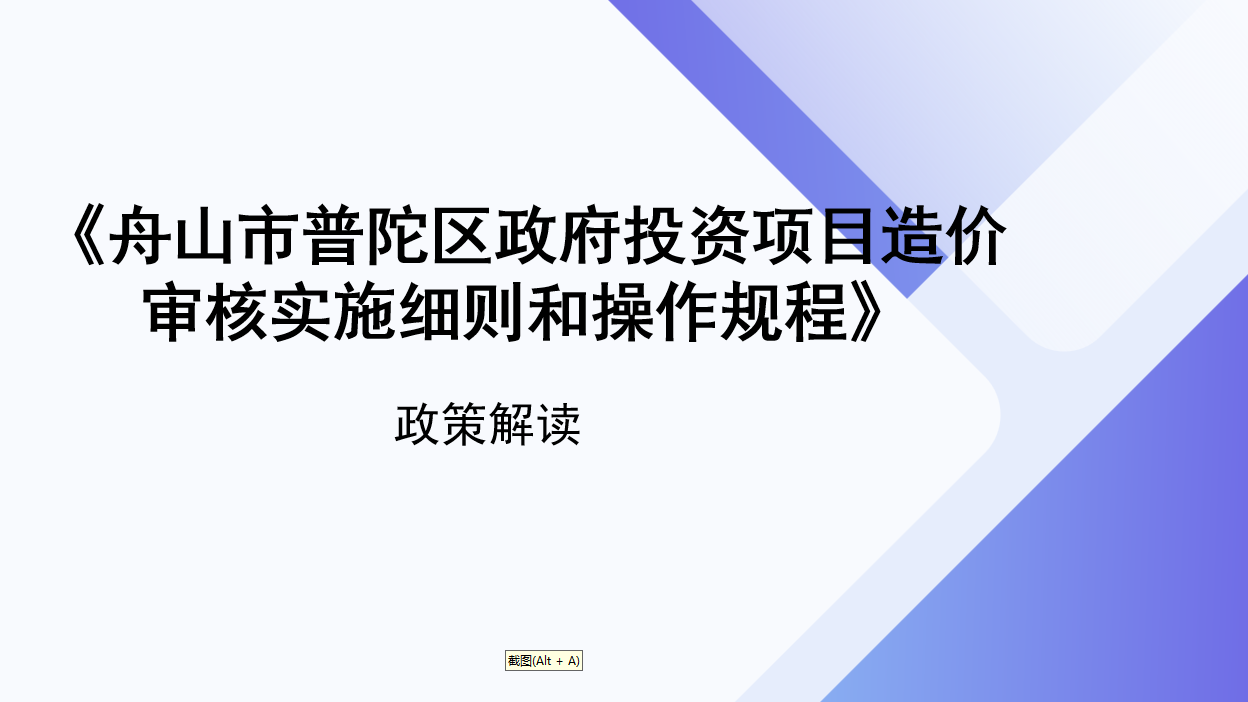 《舟山市普陀区政府投资项目造价审核实施细则和操作规程》

政策解读

截图(Alt + A)